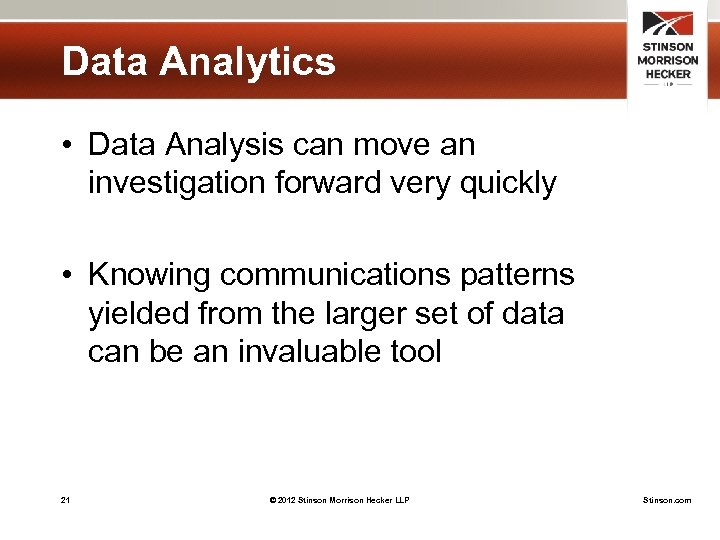 Data Analytics

STINSON
MORRISON
HECKER
LLP

• Data Analysis can move an investigation forward very quickly

• Knowing communications patterns yielded from the larger set of data can be an invaluable tool

21

© 2012 Stinson Morrison Hecker LLP

Stinson.com